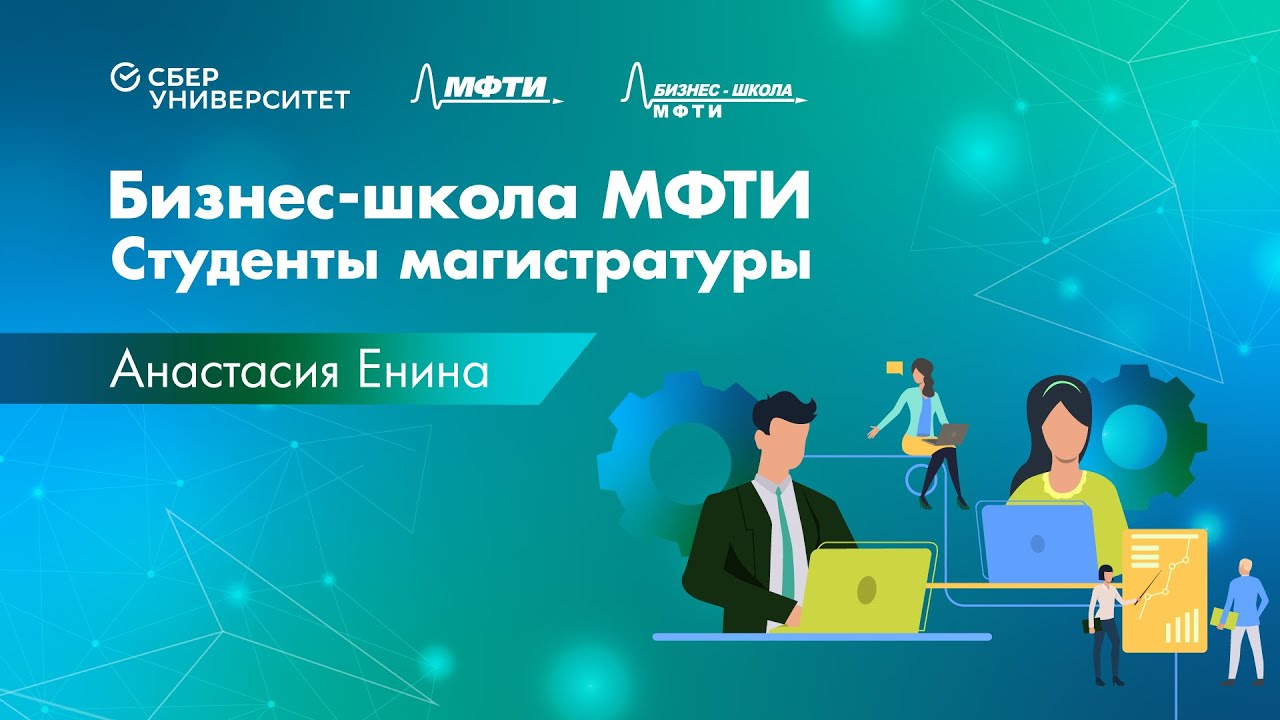 СБЕР УНИВЕРСИТЕТ

МФТИ

БИЗНЕС - ШКОЛА МФТИ

Бизнес-школа МФТИ
Студенты магистратуры

Анастасия Енина